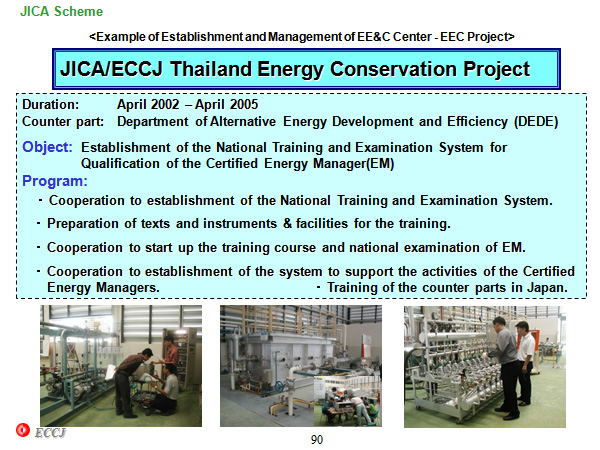 JICA Scheme

<Example of Establishment and Management of EE&C Center - EEC Project>

JICA/ECCJ Thailand Energy Conservation Project

Duration: April 2002 – April 2005
Counter part: Department of Alternative Energy Development and Efficiency (DEDE)

Object: Establishment of the National Training and Examination System for Qualification of the Certified Energy Manager(EM)

Program:

・Cooperation to establishment of the National Training and Examination System.

・Preparation of texts and instruments & facilities for the training.

・Cooperation to start up the training course and national examination of EM.

・Cooperation to establishment of the system to support the activities of the Certified Energy Managers.

・Training of the counter parts in Japan.

ECCJ

90